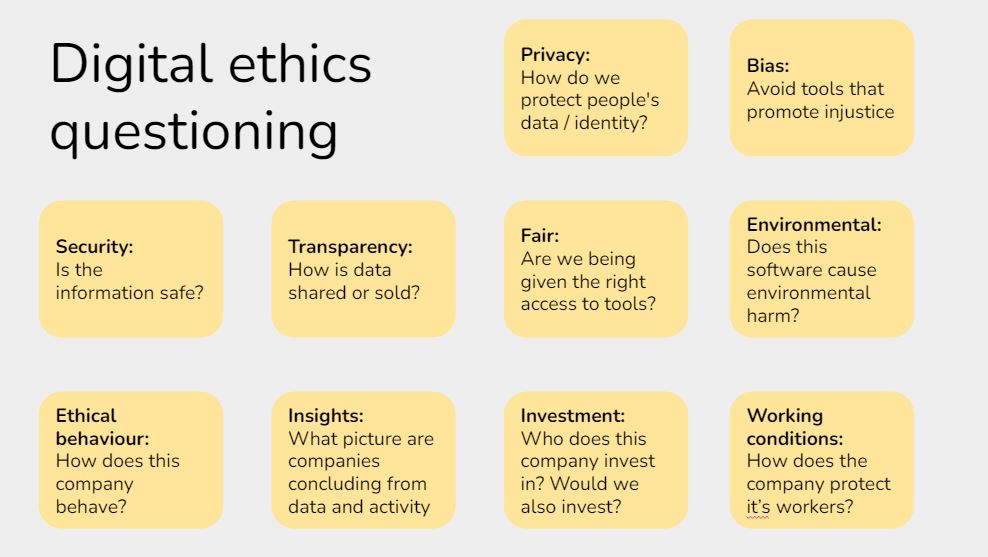 Digital ethics questioning

Privacy:
How do we protect people's data / identity?

Bias:
Avoid tools that promote injustice

Security:
Is the information safe?

Transparency:
How is data shared or sold?

Fair:
Are we being given the right access to tools?

Environmental:
Does this software cause environmental harm?

Ethical behaviour:
How does this company behave?

Insights:
What picture are companies concluding from data and activity

Investment:
Who does this company invest in? Would we also invest?

Working conditions:
How does the company protect it's workers?